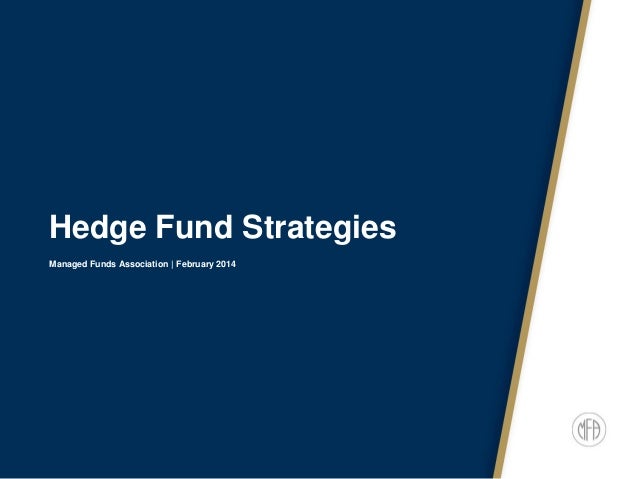 Hedge Fund Strategies

Managed Funds Association | February 2014

MFA